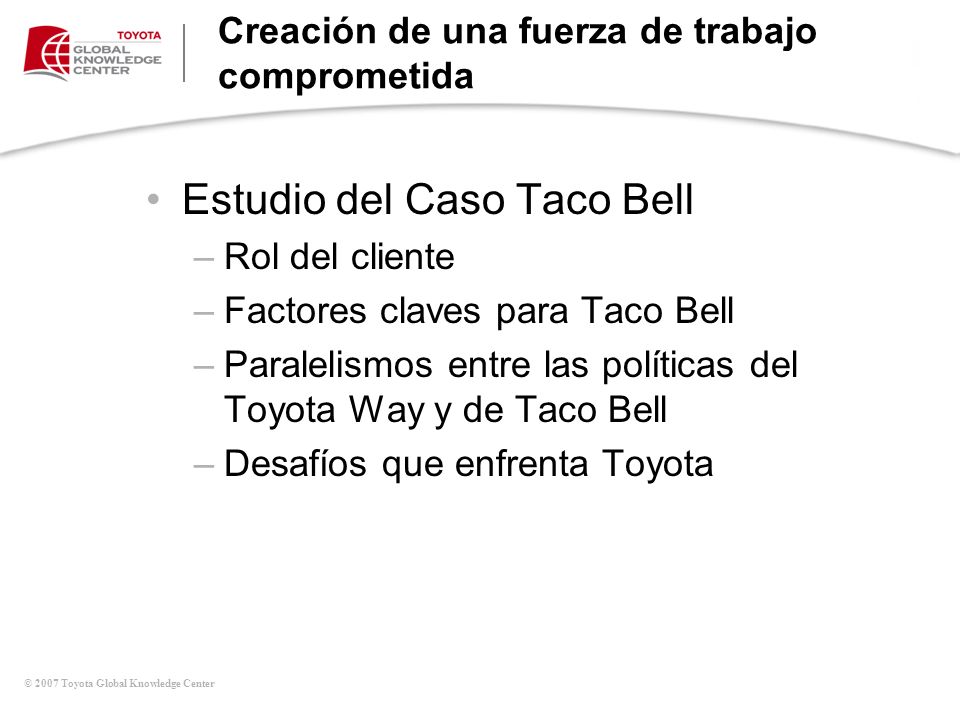 TOYOTA
GLOBAL
KNOWLEDGE
CENTER

Creación de una fuerza de trabajo comprometida

• Estudio del Caso Taco Bell
– Rol del cliente
– Factores claves para Taco Bell
– Paralelismos entre las políticas del Toyota Way y de Taco Bell
– Desafíos que enfrenta Toyota

© 2007 Toyota Global Knowledge Center